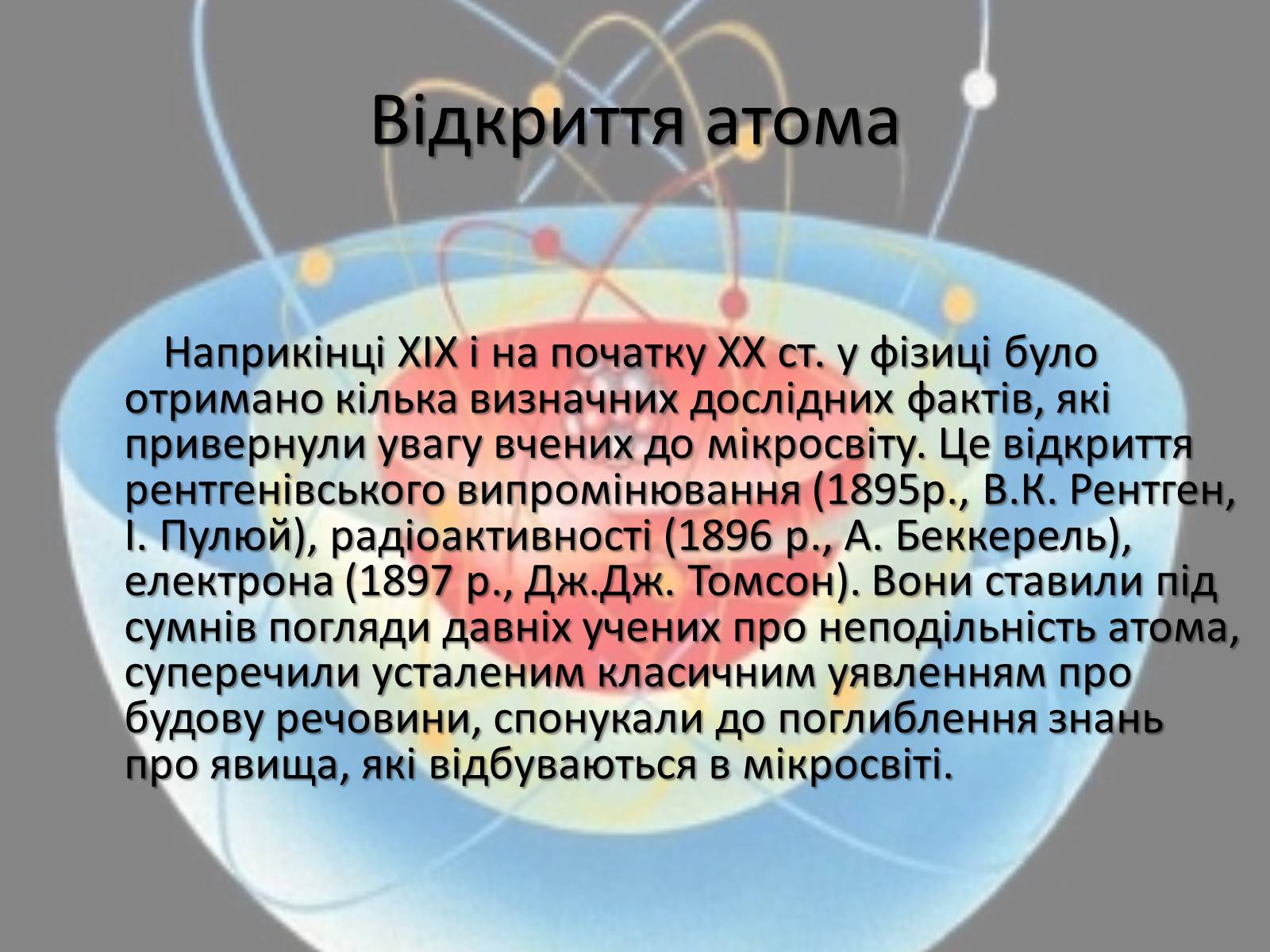 Відкриття атома

Наприкінці XIX і на початку XX ст. у фізиці було отримано кілька визначних дослідних фактів, які привернули увагу вчених до мікросвіту. Це відкриття рентгенівського випромінювання (1895р., В.К. Рентген, І. Пулюй), радіоактивності (1896 р., А. Беккерель), електрона (1897 р., Дж.Дж. Томсон). Вони ставили під сумнів погляди давніх учених про неподільність атома, суперечили усталеним класичним уявленням про будову речовини, спонукали до поглиблення знань про явища, які відбуваються в мікросвіті.